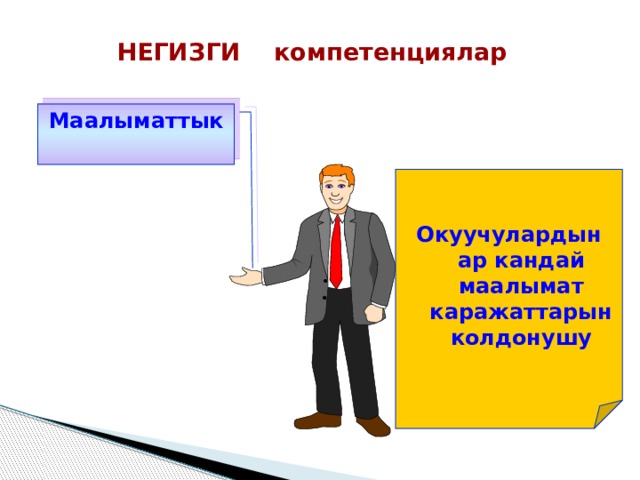 НЕГИЗГИ компетенциялар

Маалыматтык

Окуучулардын ар кандай маалымат каражаттарын колдонушу